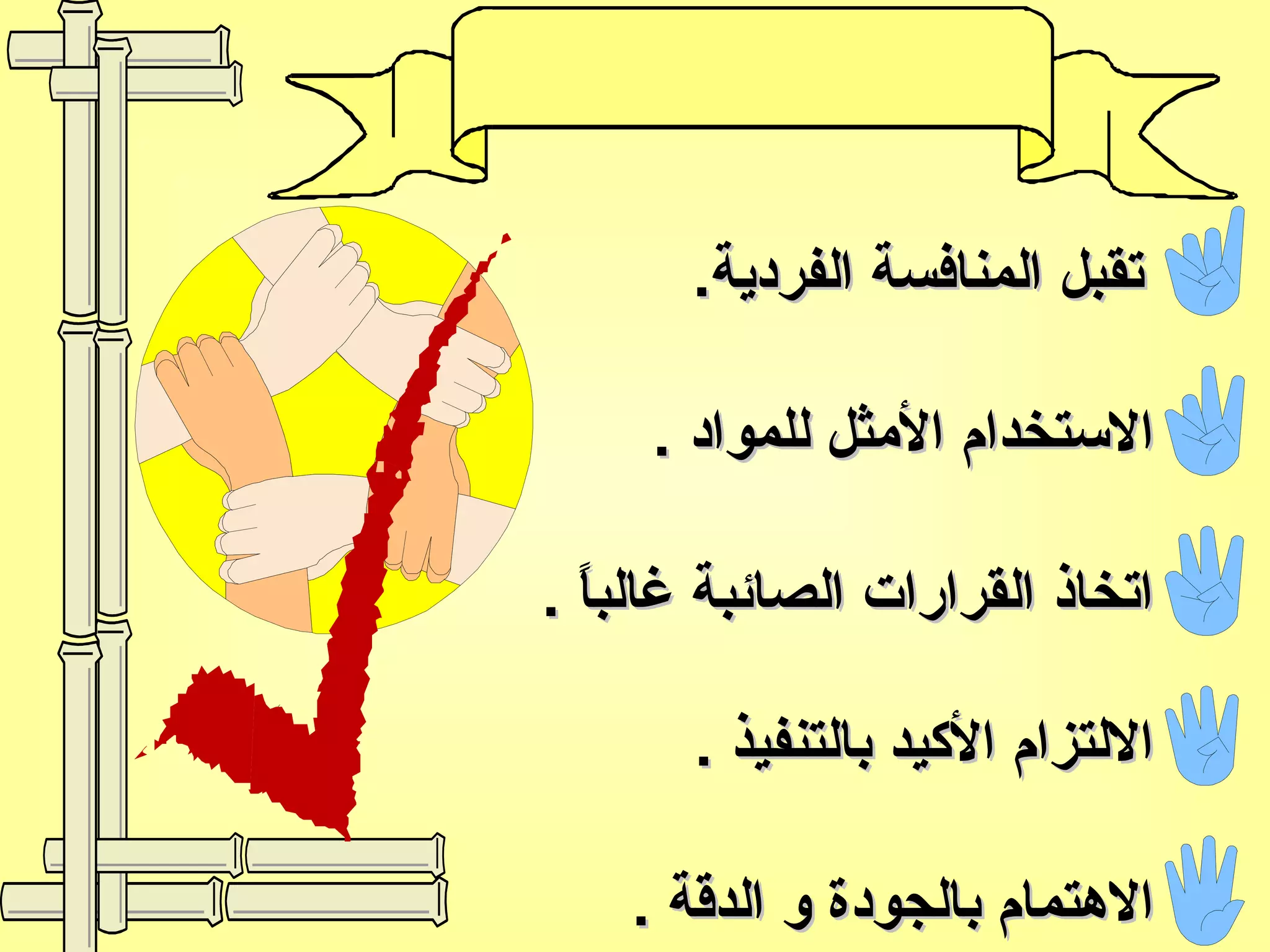 تقبل المنافسة الفردية.

الاستخدام الأمثل للمواد .

اتخاذ القرارات الصائبة غالباً .

الالتزام الأكيد بالتنفيذ .

الاهتمام بالجودة و الدقة .